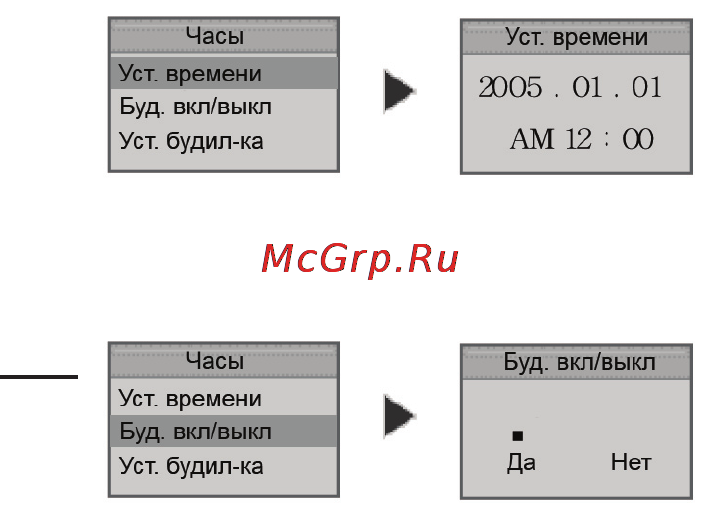 Часы
Уст. времени
Буд. вкл/выкл
Уст. будил-ка

Уст. времени
2005 . 01 . 01
AM 12 : 00

McGrp.Ru

Часы
Уст. времени
Буд. вкл/выкл
Уст. будил-ка

Буд. вкл/выкл
Да
Нет